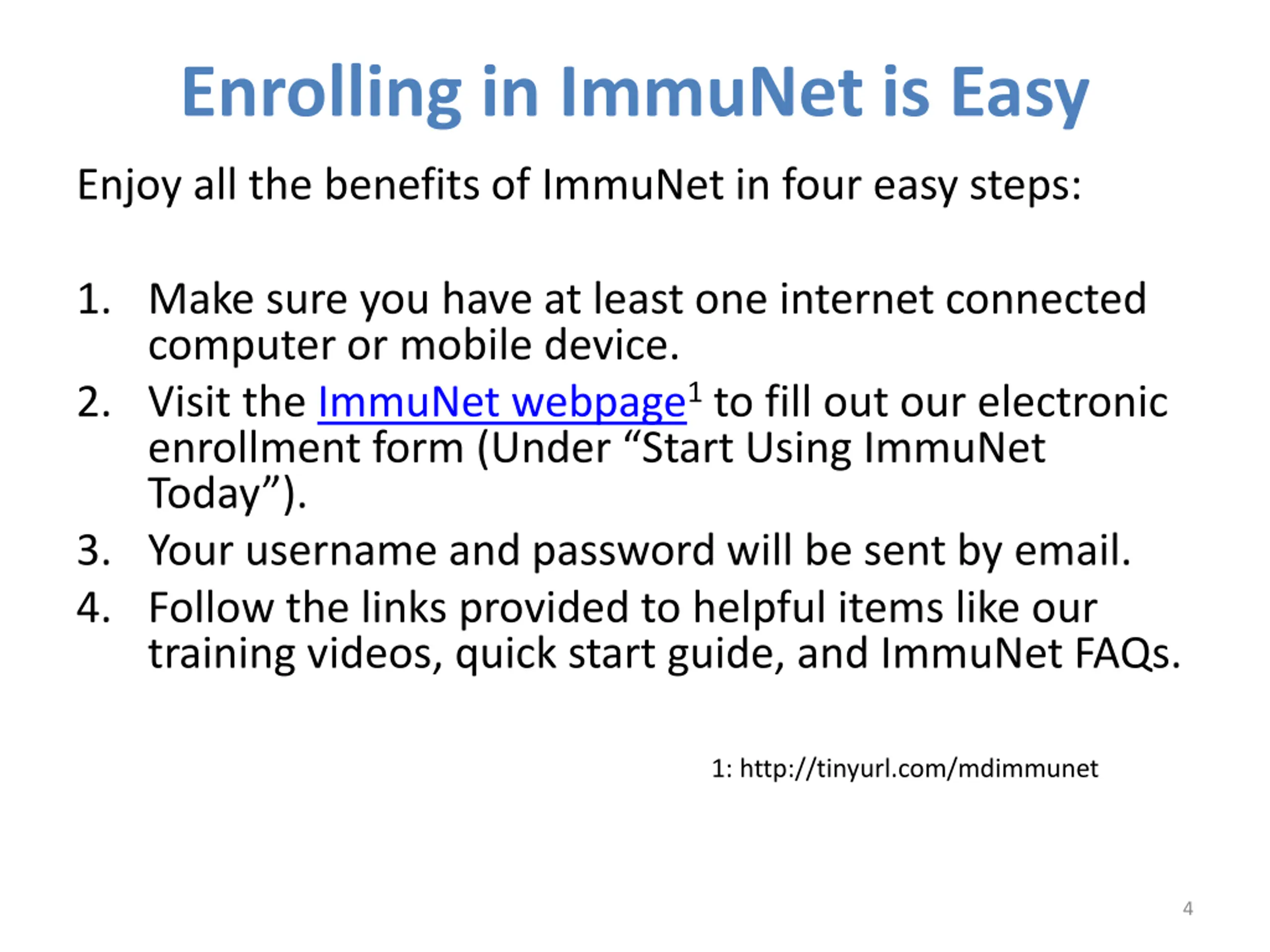 Enrolling in ImmuNet is Easy

Enjoy all the benefits of ImmuNet in four easy steps:

1. Make sure you have at least one internet connected computer or mobile device.
2. Visit the ImmuNet webpage$^1$ to fill out our electronic enrollment form (Under “Start Using ImmuNet Today”).
3. Your username and password will be sent by email.
4. Follow the links provided to helpful items like our training videos, quick start guide, and ImmuNet FAQs.

1: http://tinyurl.com/mdimmunet

4